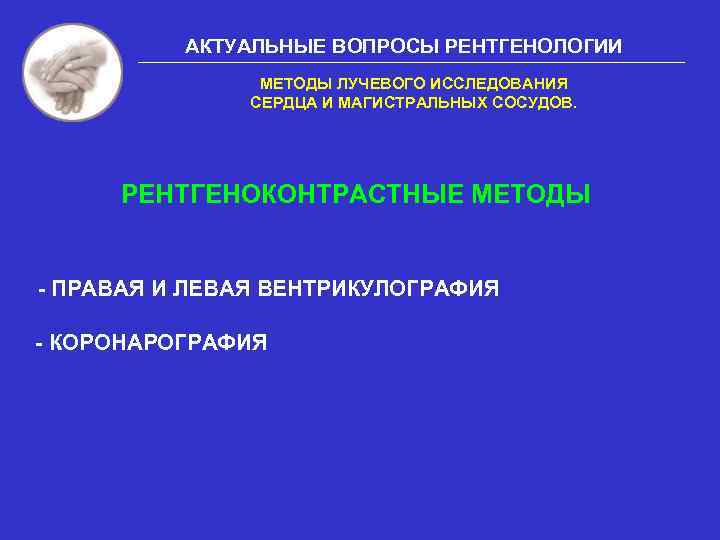 АКТУАЛЬНЫЕ ВОПРОСЫ РЕНТГЕНОЛОГИИ

МЕТОДЫ ЛУЧЕВОГО ИССЛЕДОВАНИЯ СЕРДЦА И МАГИСТРАЛЬНЫХ СОСУДОВ.

РЕНТГЕНОКОНТРАСТНЫЕ МЕТОДЫ

- ПРАВАЯ И ЛЕВАЯ ВЕНТРИКУЛОГРАФИЯ

- КОРОНАРОГРАФИЯ